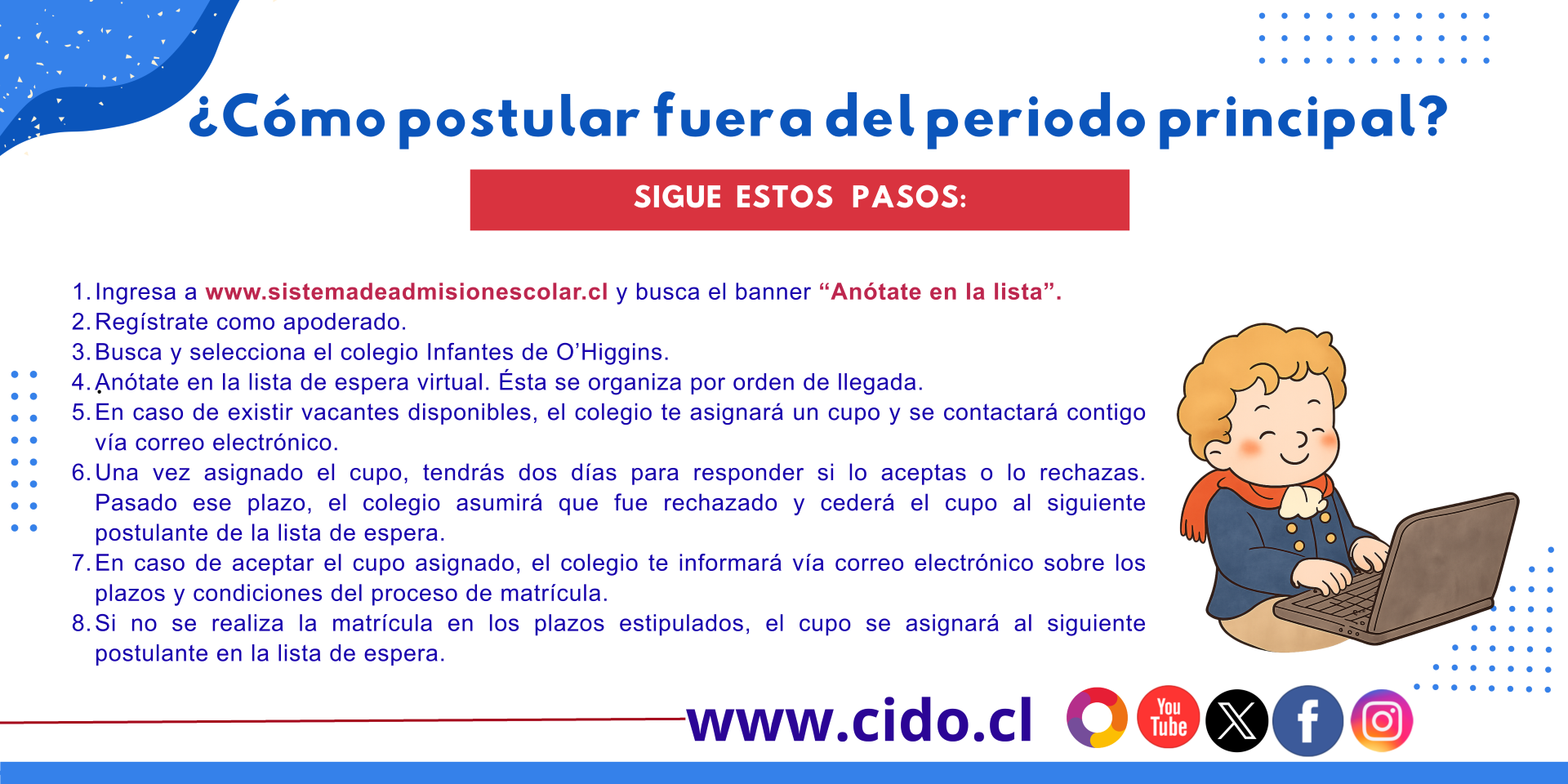 ¿Cómo postular fuera del periodo principal?

SIGUE ESTOS PASOS:

1. Ingresa a www.sistemadeadmisionescolar.cl y busca el banner “Anótate en la lista”.
2. Regístrate como apoderado.
3. Busca y selecciona el colegio Infantes de O’Higgins.
4. Anótate en la lista de espera virtual. Ésta se organiza por orden de llegada.
5. En caso de existir vacantes disponibles, el colegio te asignará un cupo y se contactará contigo vía correo electrónico.
6. Una vez asignado el cupo, tendrás dos días para responder si lo aceptas o lo rechazas. Pasado ese plazo, el colegio asumirá que fue rechazado y cederá el cupo al siguiente postulante de la lista de espera.
7. En caso de aceptar el cupo asignado, el colegio te informará vía correo electrónico sobre los plazos y condiciones del proceso de matrícula.
8. Si no se realiza la matrícula en los plazos estipulados, el cupo se asignará al siguiente postulante en la lista de espera.

www.cido.cl

You Tube